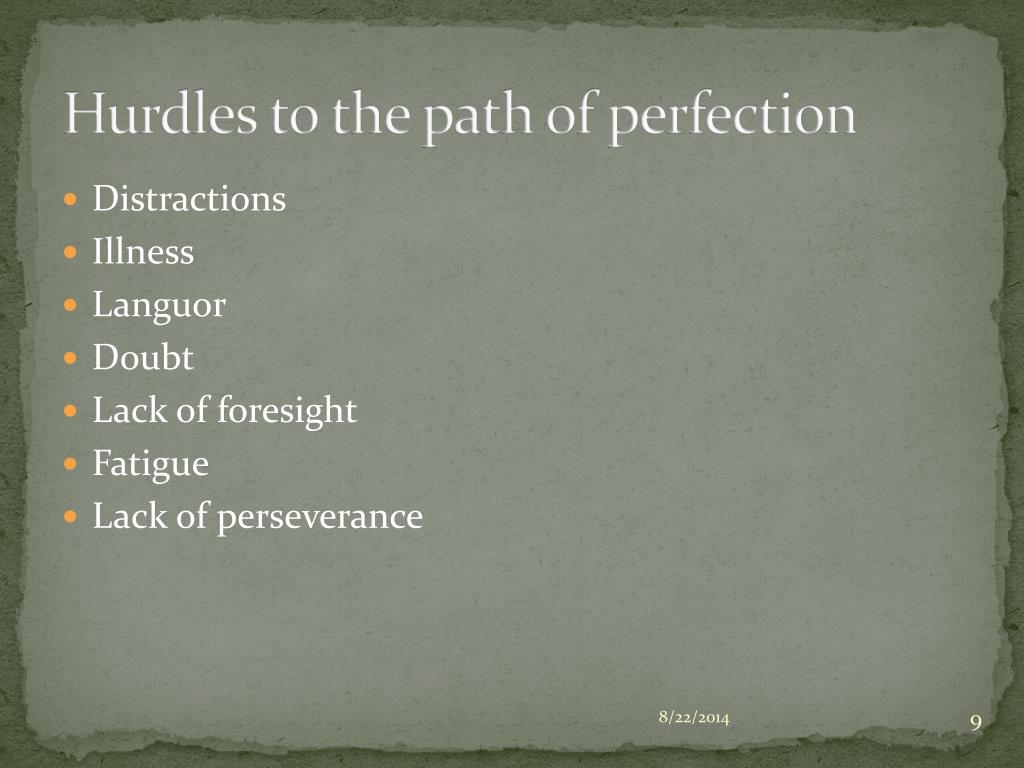 Hurdles to the path of perfection

- Distractions
- Illness
- Languor
- Doubt
- Lack of foresight
- Fatigue
- Lack of perseverance

8/22/2014

9